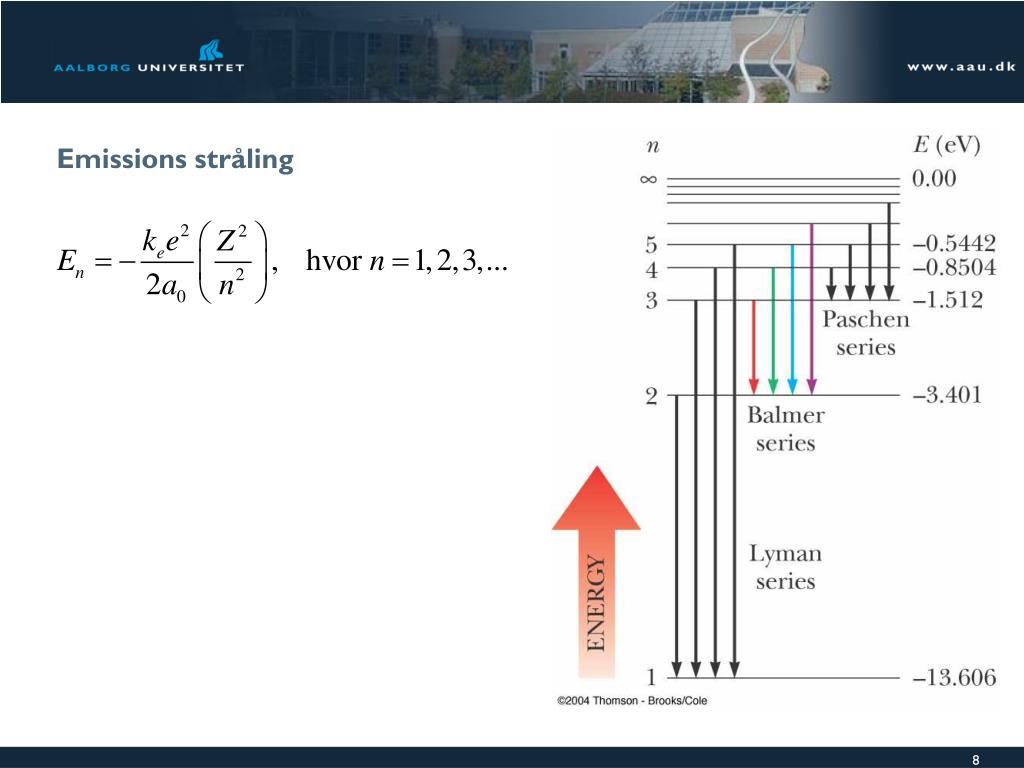 AALBORG UNIVERSITET

www.aau.dk

Emissions stråling

$E_n = -\frac{k_e e^2}{2a_0}\left(\frac{Z^2}{n^2}\right)$, hvor $n = 1, 2, 3, ...$

$n$

$E$ (eV)

$\infty$ 0.00

5 −0.5442

4 −0.8504

3 −1.512

Paschen series

2 −3.401

Balmer series

Lyman series

ENERGY

1 −13.606

©2004 Thomson - Brooks/Cole

8